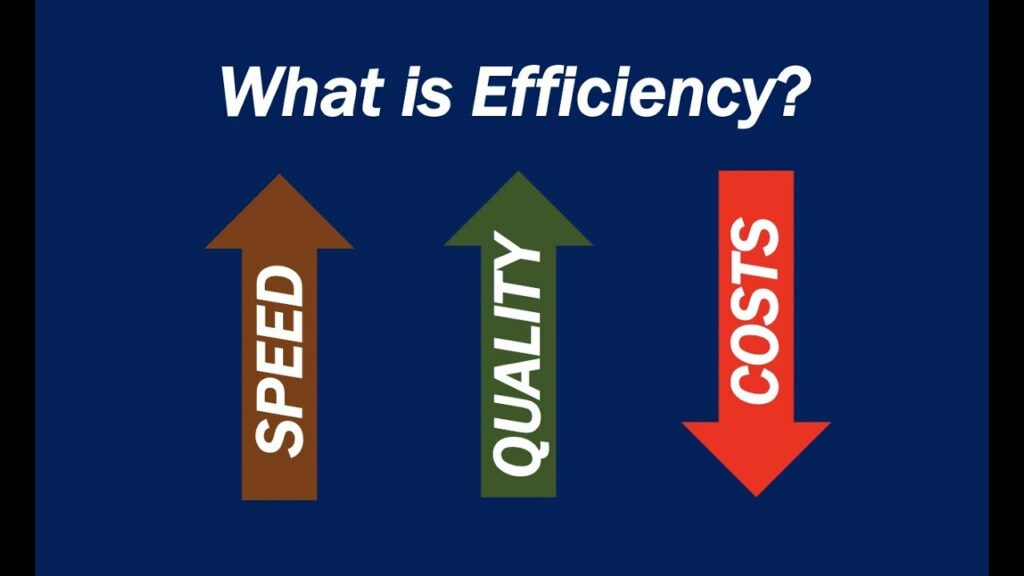 What is Efficiency?

SPEED

QUALITY

COSTS